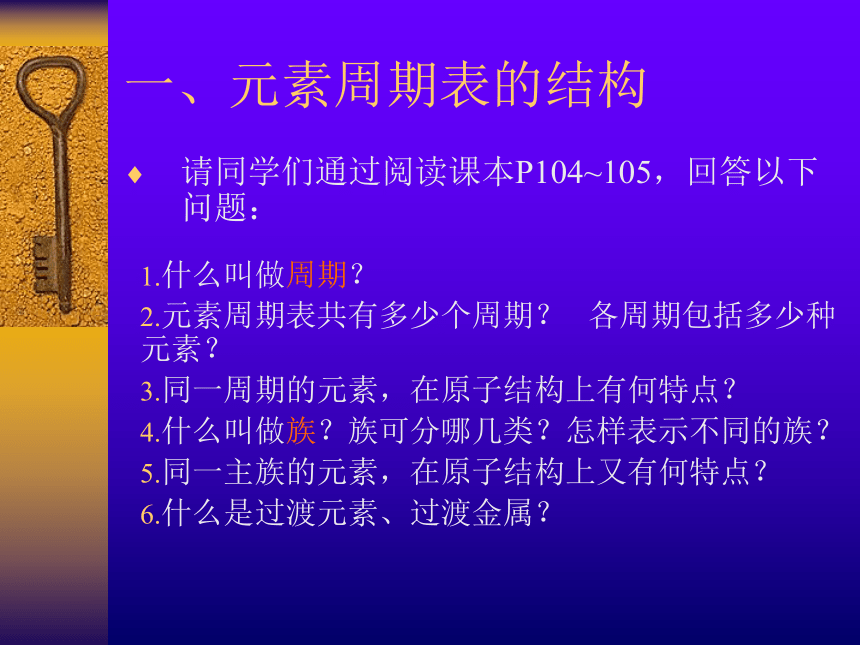 一、元素周期表的结构

♦ 请同学们通过阅读课本P104~105，回答以下问题：

1.什么叫做周期？
2.元素周期表共有多少个周期？ 各周期包括多少种元素？
3.同一周期的元素，在原子结构上有何特点？
4.什么叫做族？族可分哪几类？怎样表示不同的族？
5.同一主族的元素，在原子结构上又有何特点？
6.什么是过渡元素、过渡金属？